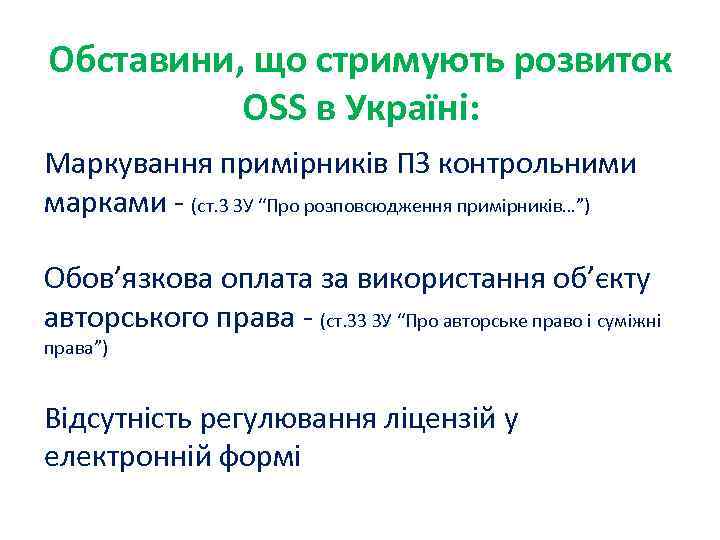 Обставини, що стримують розвиток OSS в Україні:

Маркування примірників ПЗ контрольними марками - (ст.3 ЗУ “Про розповсюдження примірників…”)

Обов’язкова оплата за використання об’єкту авторського права - (ст.33 ЗУ “Про авторське право і суміжні права”)

Відсутність регулювання ліцензій у електронній формі